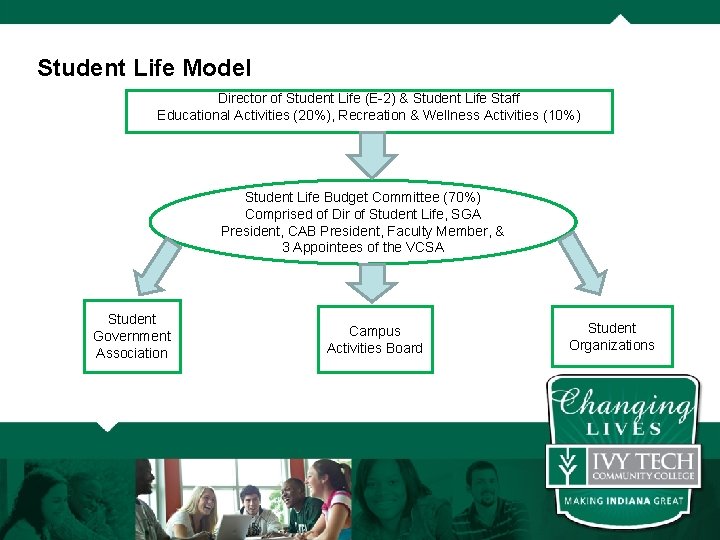 Student Life Model

Director of Student Life (E-2) & Student Life Staff
Educational Activities (20%), Recreation & Wellness Activities (10%)

Student Life Budget Committee (70%)
Comprised of Dir of Student Life, SGA President, CAB President, Faculty Member, & 3 Appointees of the VCSA

Student Government Association

Campus Activities Board

Student Organizations

Changing LIVES

IVY TECH COMMUNITY COLLEGE

MAKING INDIANA GREAT